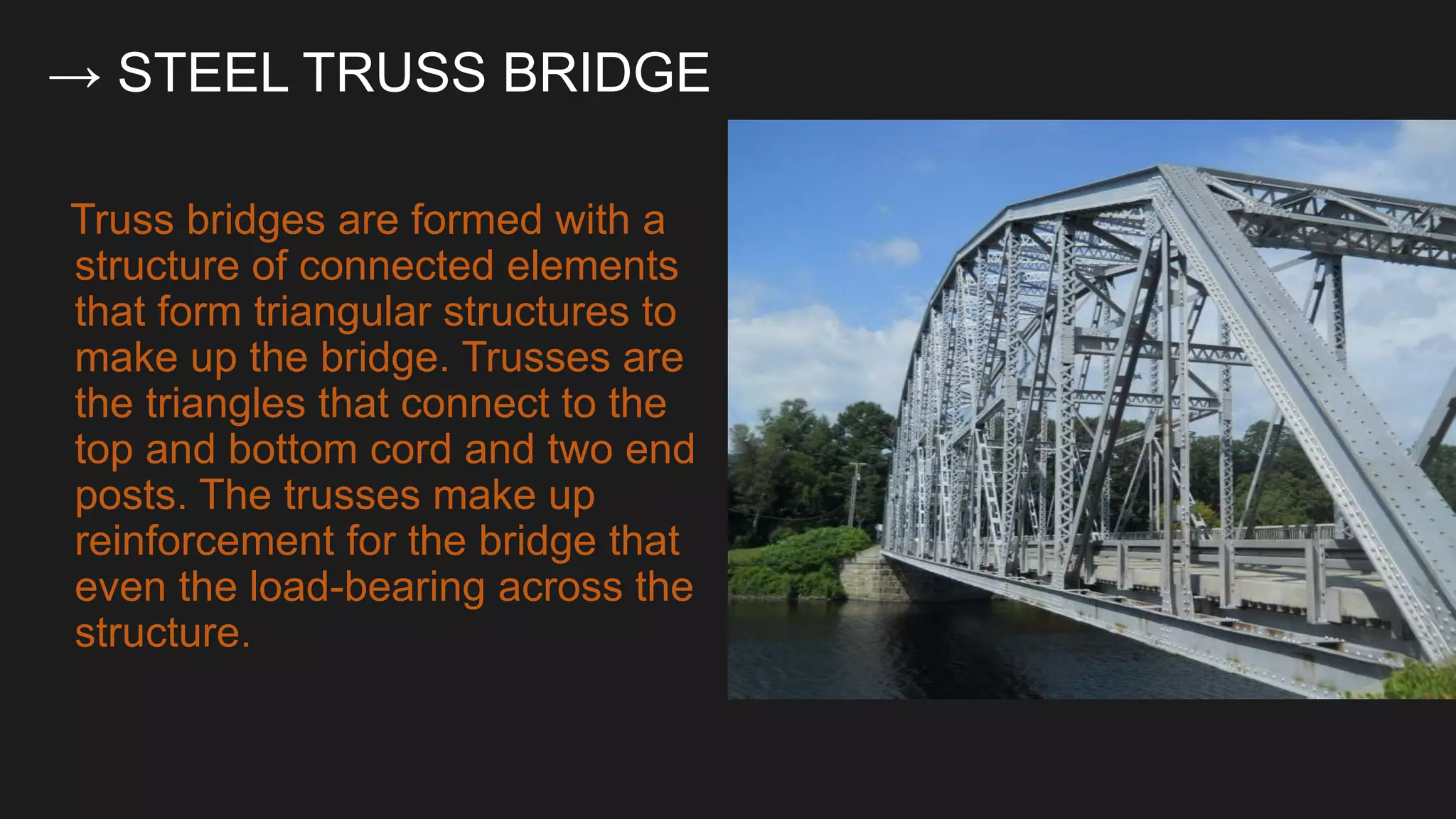 → STEEL TRUSS BRIDGE

Truss bridges are formed with a structure of connected elements that form triangular structures to make up the bridge. Trusses are the triangles that connect to the top and bottom cord and two end posts. The trusses make up reinforcement for the bridge that even the load-bearing across the structure.